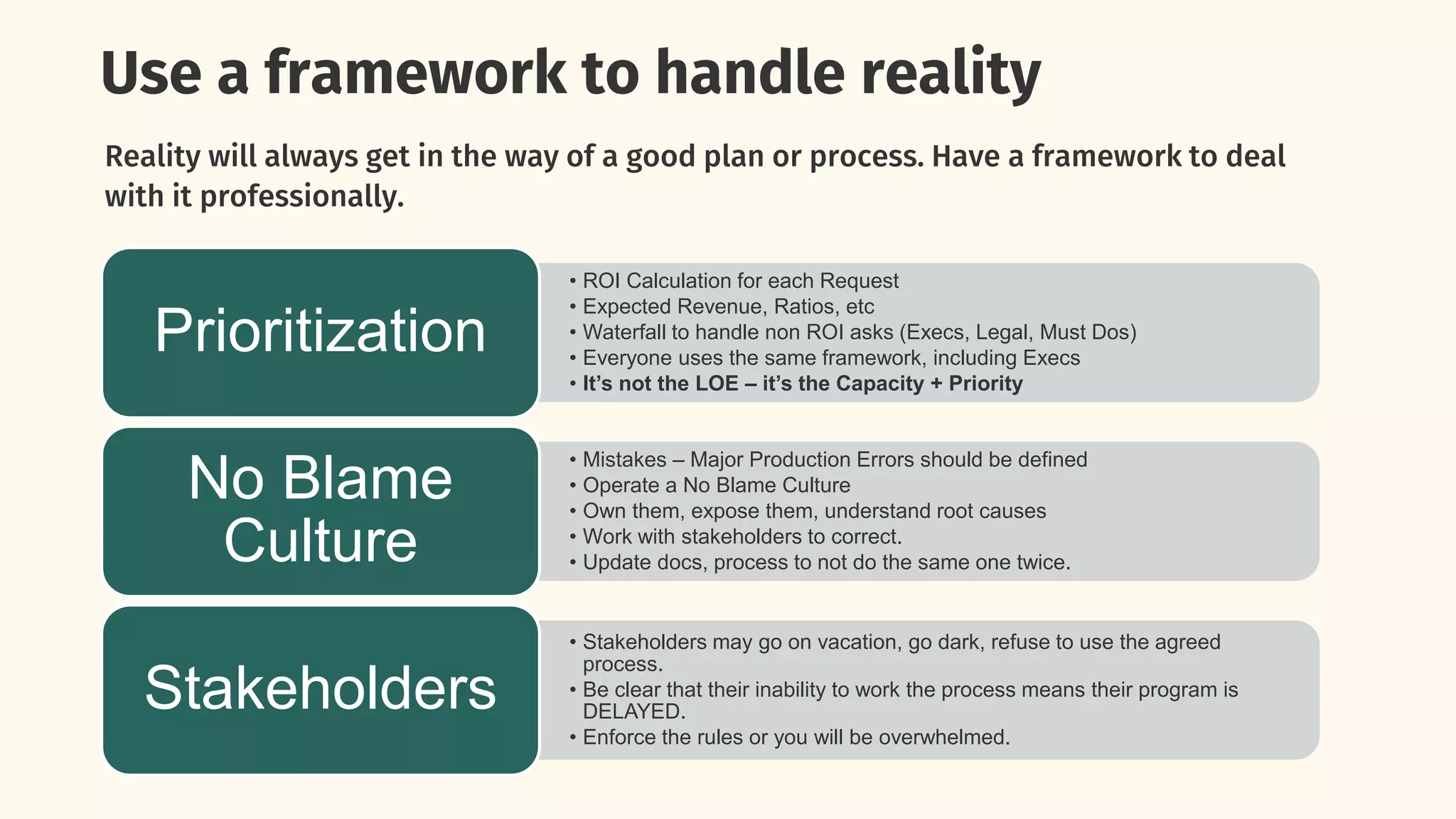 Use a framework to handle reality

Reality will always get in the way of a good plan or process. Have a framework to deal with it professionally.

Prioritization

• ROI Calculation for each Request
• Expected Revenue, Ratios, etc
• Waterfall to handle non ROI asks (Execs, Legal, Must Dos)
• Everyone uses the same framework, including Execs
• It's not the LOE – it's the Capacity + Priority

No Blame Culture

• Mistakes – Major Production Errors should be defined
• Operate a No Blame Culture
• Own them, expose them, understand root causes
• Work with stakeholders to correct.
• Update docs, process to not do the same one twice.

Stakeholders

• Stakeholders may go on vacation, go dark, refuse to use the agreed process.
• Be clear that their inability to work the process means their program is DELAYED.
• Enforce the rules or you will be overwhelmed.